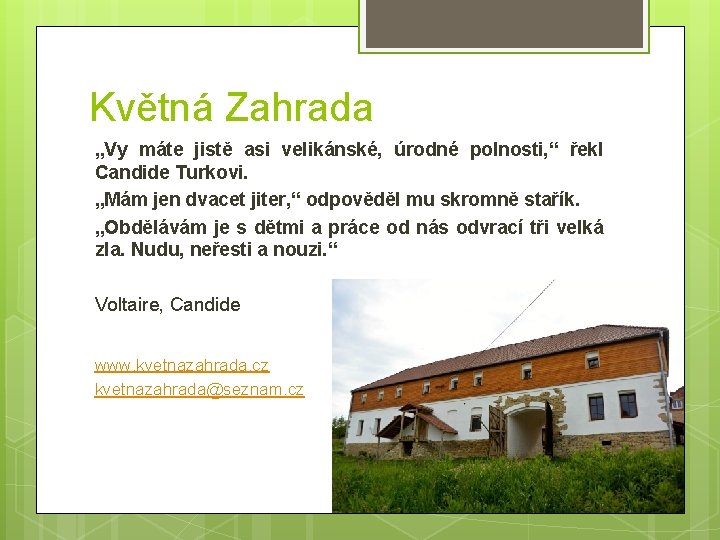 Květná Zahrada

„Vy máte jistě asi velikánské, úrodné polnosti,“ řekl Candide Turkovi.

„Mám jen dvacet jiter,“ odpověděl mu skromně stařík.

„Obdělávám je s dětmi a práce od nás odvrací tři velká zla. Nudu, neřesti a nouzi.“

Voltaire, Candide

www.kvetnazahrada.cz
kvetnazahrada@seznam.cz